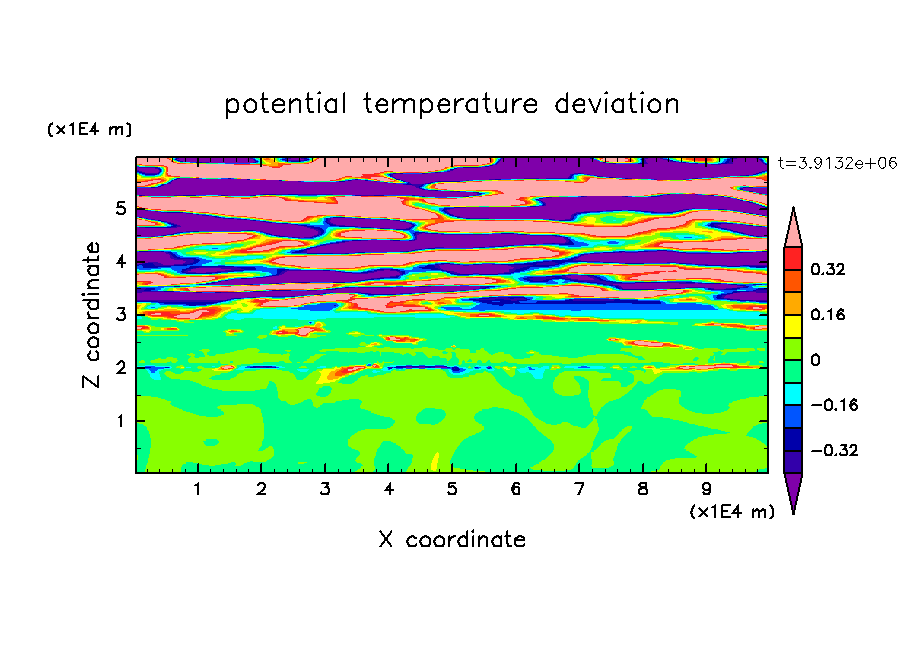 potential temperature deviation

(x1E4 m)

t=3.9132e+06

Z coordinate

5
4
3
2
1

0.32
0.16
0
−0.16
−0.32

1 2 3 4 5 6 7 8 9

(x1E4 m)

X coordinate